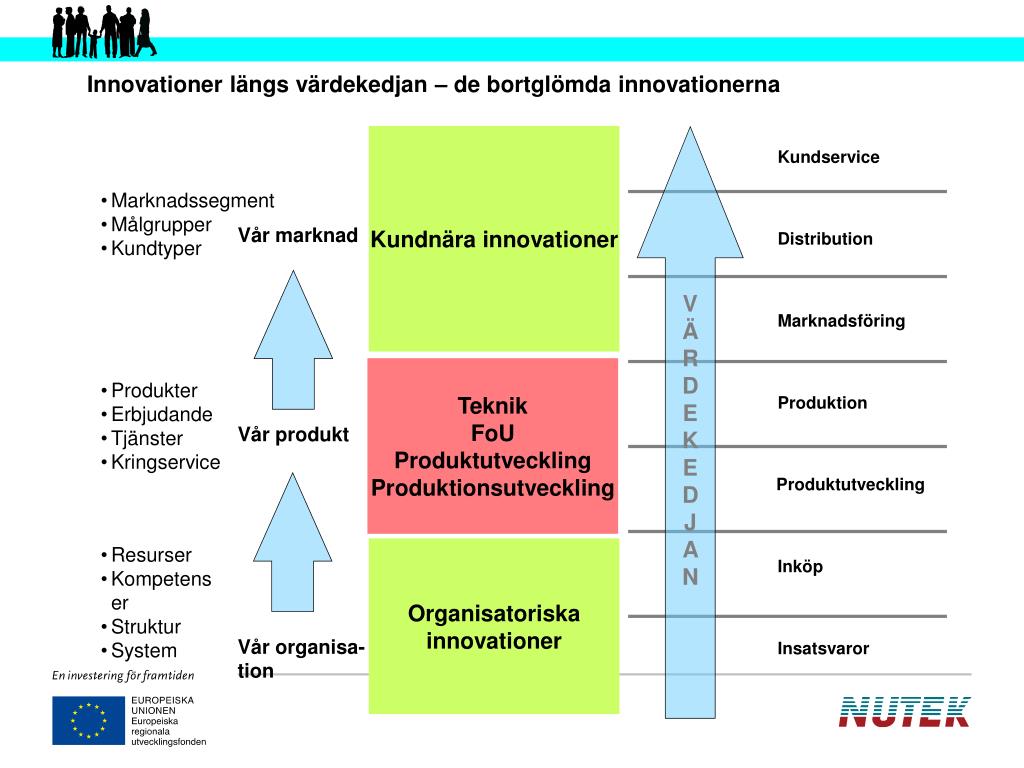 Innovationer längs värdekedjan – de bortglömda innovationerna

• Marknadssegment
• Målgrupper
• Kundtyper

Vår marknad

• Produkter
• Erbjudande
• Tjänster
• Kringservice

Vår produkt

• Resurser
• Kompetenser
• Struktur
• System

Vår organisation

Kundnära innovationer

Teknik
FoU
Produktutveckling
Produktionsutveckling

Organisatoriska innovationer

VÄRDEKEDJAN

Kundservice

Distribution

Marknadsföring

Produktion

Produktutveckling

Inköp

Insatsvaror

En investering för framtiden

EUROPEISKA UNIONEN
Europeiska regionala utvecklingsfonden

NUTEK